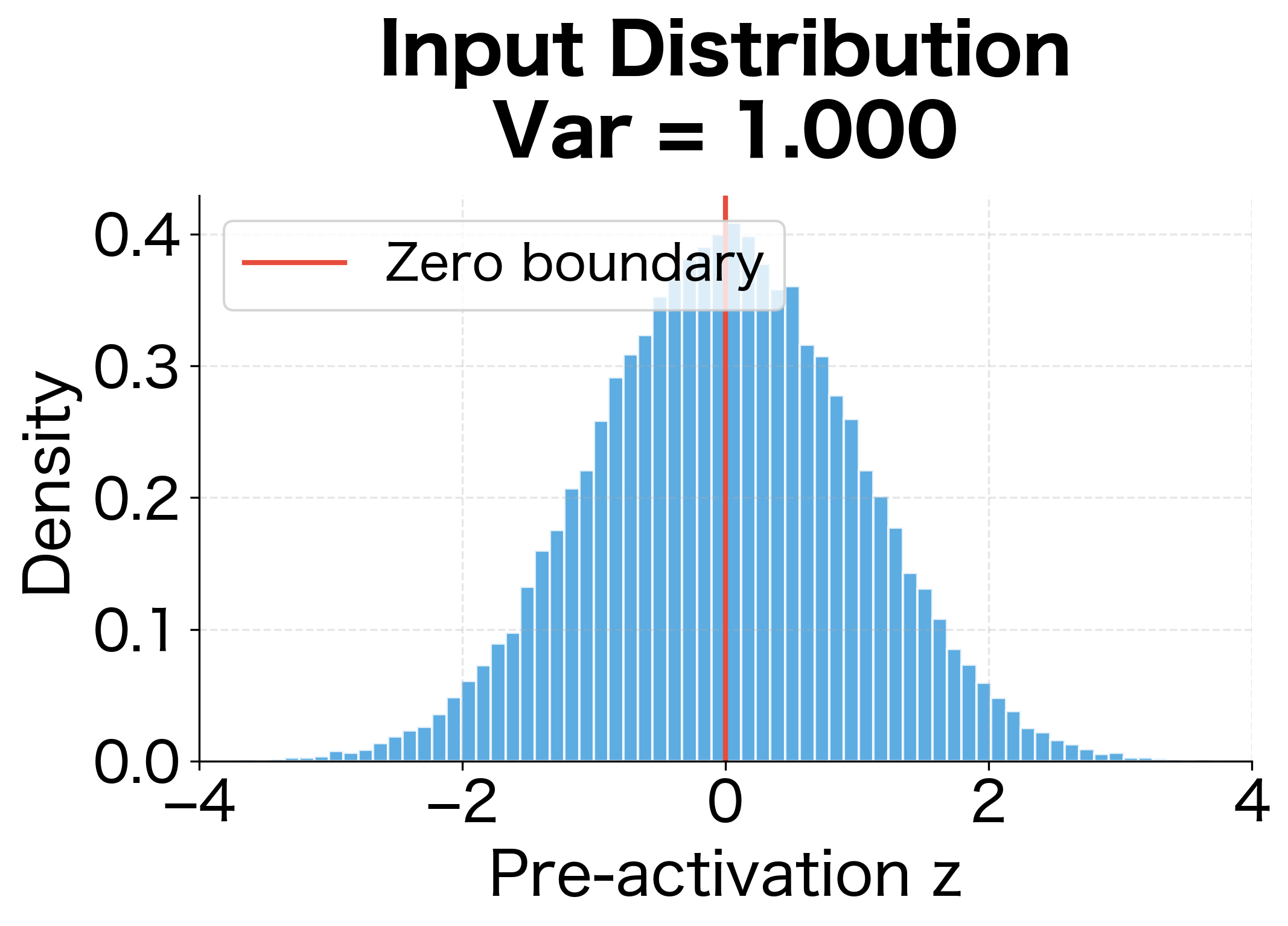 Input Distribution
Var = 1.000

Zero boundary

Density

0.4
0.3
0.2
0.1
0.0

−4
−2
0
2
4

Pre-activation z